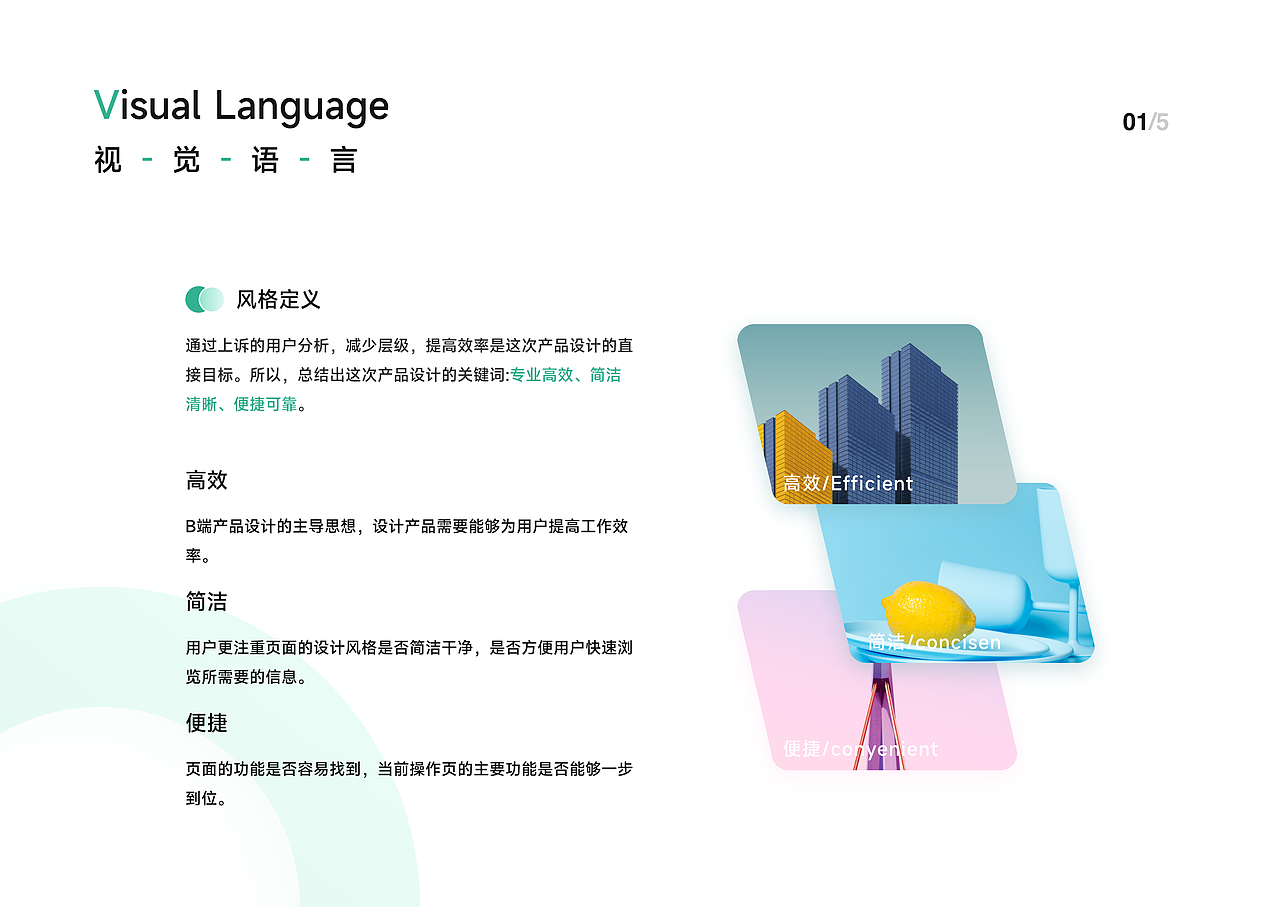 Visual Language
视 - 觉 - 语 - 言

01/5

风格定义

通过上诉的用户分析，减少层级，提高效率是这次产品设计的直接目标。所以，总结出这次产品设计的关键词:专业高效、简洁清晰、便捷可靠。

高效

B端产品设计的主导思想，设计产品需要能够为用户提高工作效率。

简洁

用户更注重页面的设计风格是否简洁干净，是否方便用户快速浏览所需要的信息。

便捷

页面的功能是否容易找到，当前操作页的主要功能是否能够一步到位。

高效/Efficient

简洁/concisen

便捷/convenient